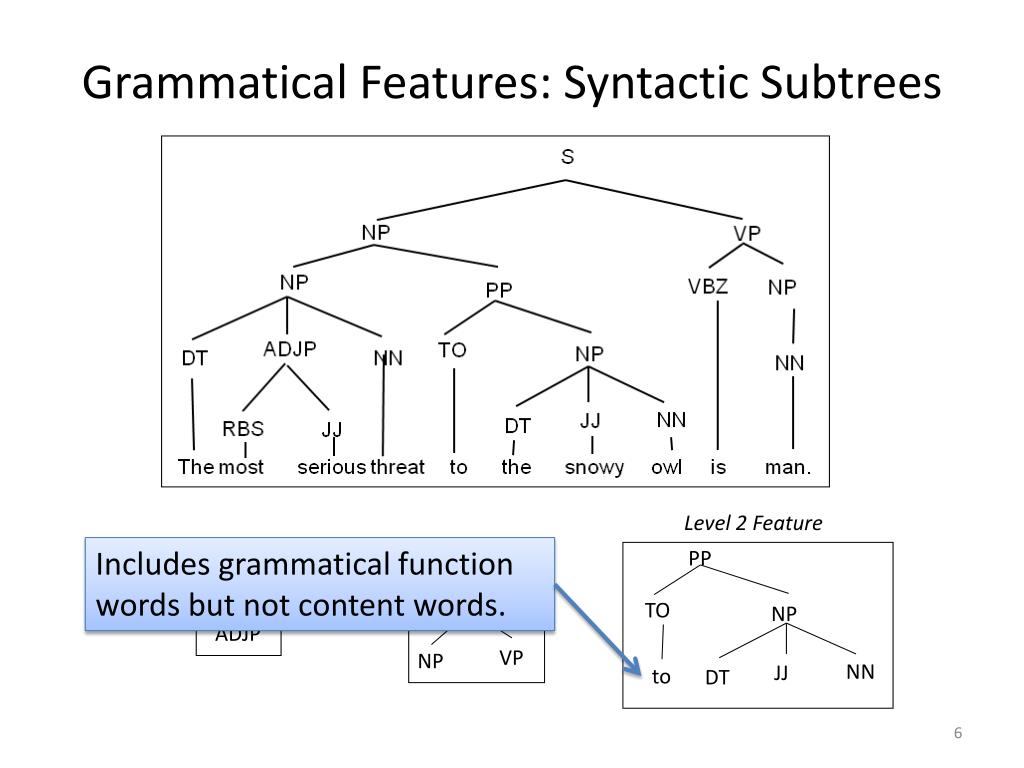 Grammatical Features: Syntactic Subtrees

S

NP

VP

NP

PP

VBZ

NP

DT

ADJP

NN

TO

NP

NN

RBS

JJ

DT

JJ

NN

The most serious threat to the snowy owl is man.

Level 2 Feature

Includes grammatical function words but not content words.

ADJP

NP

VP

PP

TO

NP

to

DT

JJ

NN

6